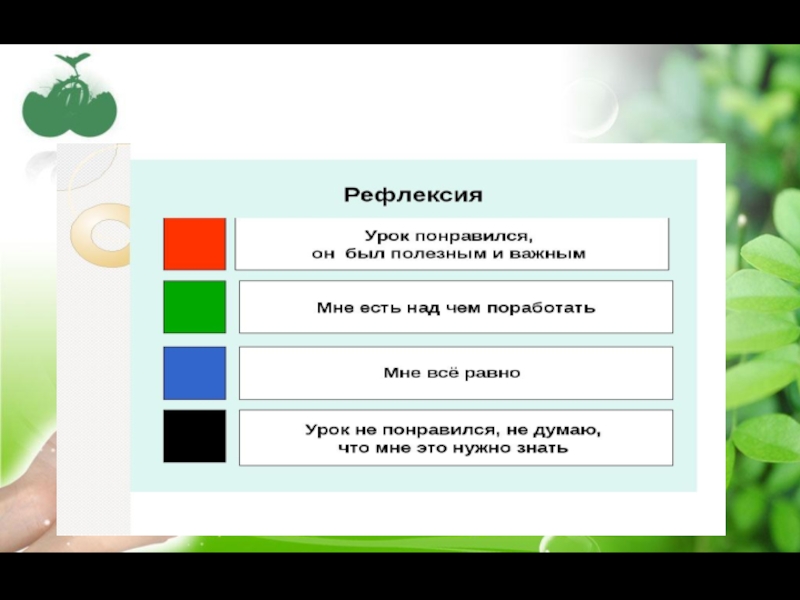 Рефлексия

Урок понравился, он был полезным и важным

Мне есть над чем поработать

Мне всё равно

Урок не понравился, не думаю, что мне это нужно знать